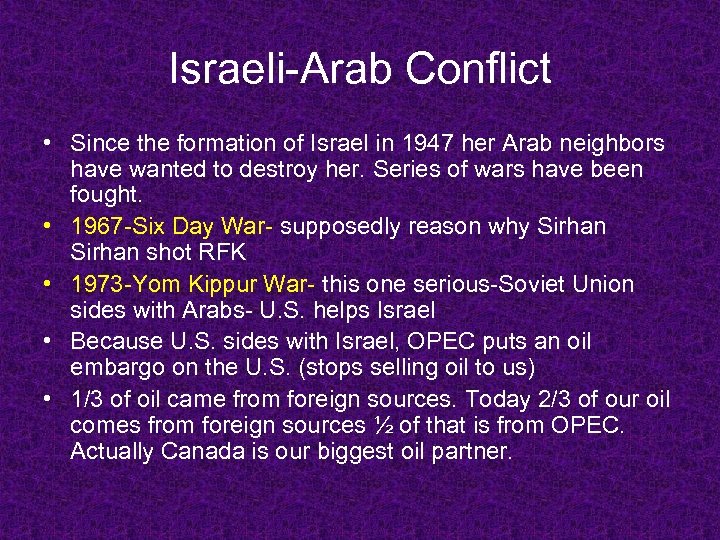 Israeli-Arab Conflict

• Since the formation of Israel in 1947 her Arab neighbors have wanted to destroy her. Series of wars have been fought.
• 1967-Six Day War- supposedly reason why Sirhan Sirhan shot RFK
• 1973-Yom Kippur War- this one serious-Soviet Union sides with Arabs- U.S. helps Israel
• Because U.S. sides with Israel, OPEC puts an oil embargo on the U.S. (stops selling oil to us)
• 1/3 of oil came from foreign sources. Today 2/3 of our oil comes from foreign sources ½ of that is from OPEC. Actually Canada is our biggest oil partner.